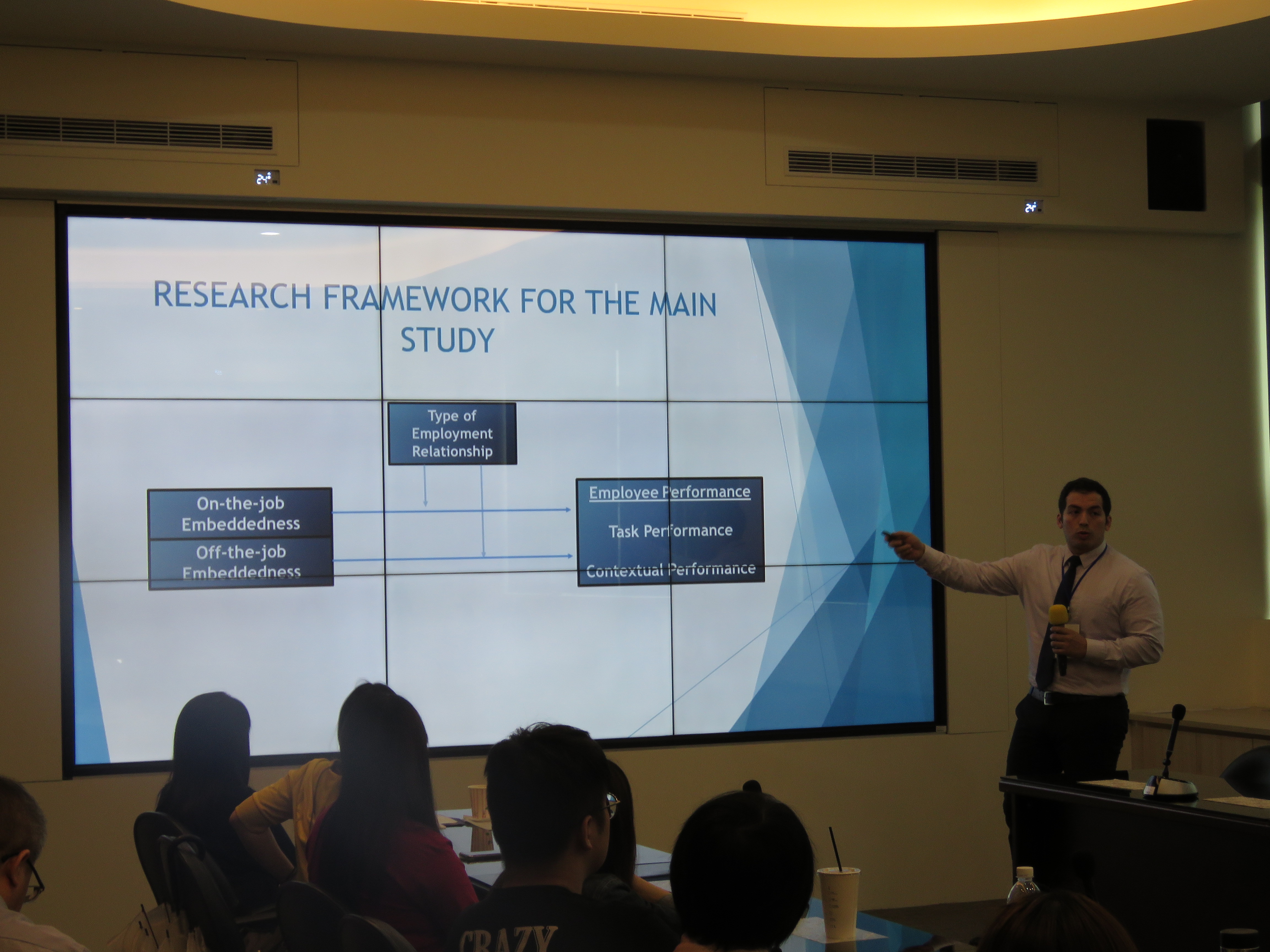 24

24

RESEARCH FRAMEWORK FOR THE MAIN STUDY

Type of Employment Relationship

On-the-job Embeddedness

Off-the-job Embeddedness

Employee Performance

Task Performance

Contextual Performance

CRAZY